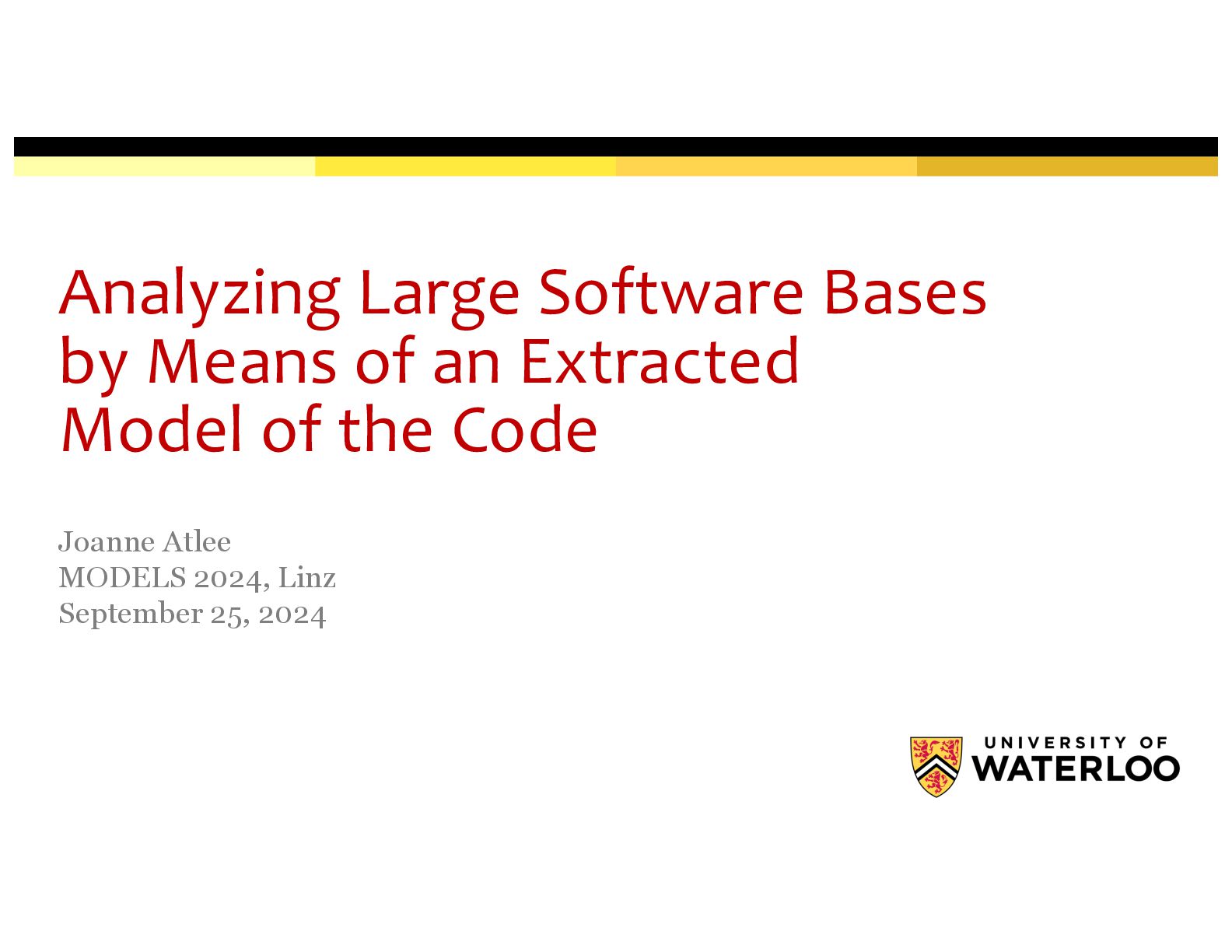 Analyzing Large Software Bases by Means of an Extracted Model of the Code

Joanne Atlee
MODELS 2024, Linz
September 25, 2024

UNIVERSITY OF
WATERLOO